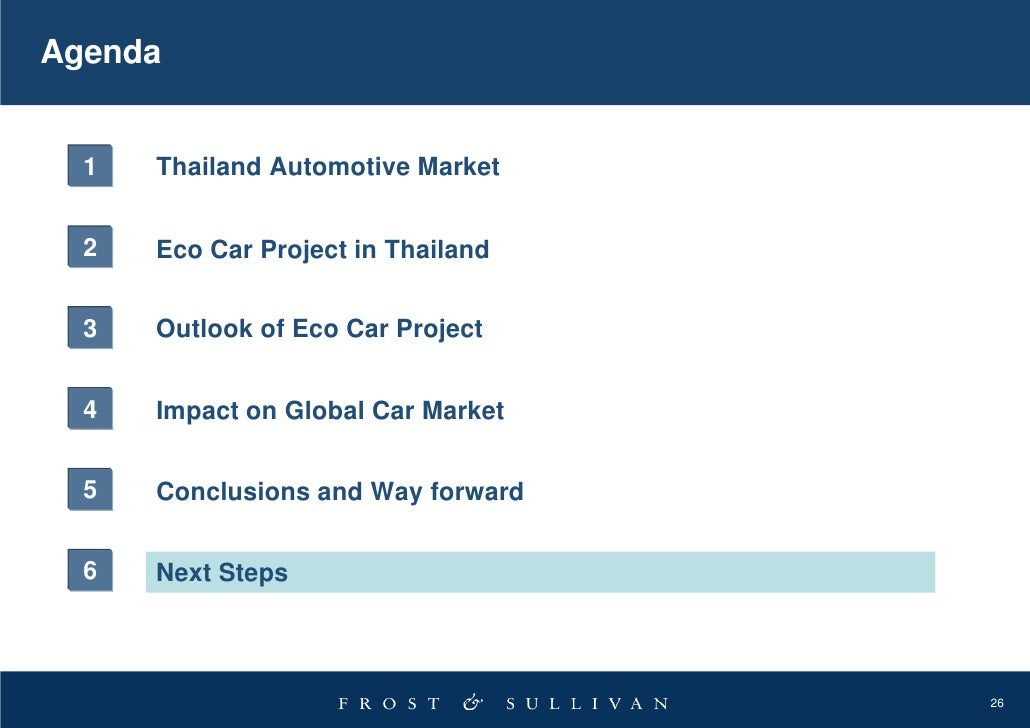 Agenda

1 Thailand Automotive Market

2 Eco Car Project in Thailand

3 Outlook of Eco Car Project

4 Impact on Global Car Market

5 Conclusions and Way forward

6 Next Steps

FROST & SULLIVAN

26